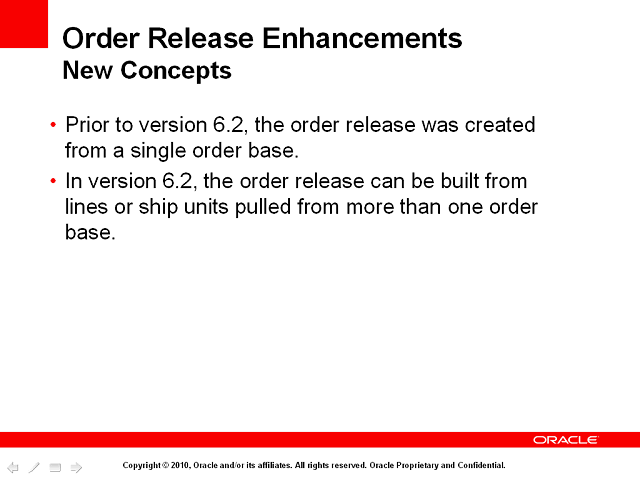 Order Release Enhancements
New Concepts

• Prior to version 6.2, the order release was created from a single order base.

• In version 6.2, the order release can be built from lines or ship units pulled from more than one order base.

ORACLE

Copyright © 2010, Oracle and/or its affiliates. All rights reserved. Oracle Proprietary and Confidential.